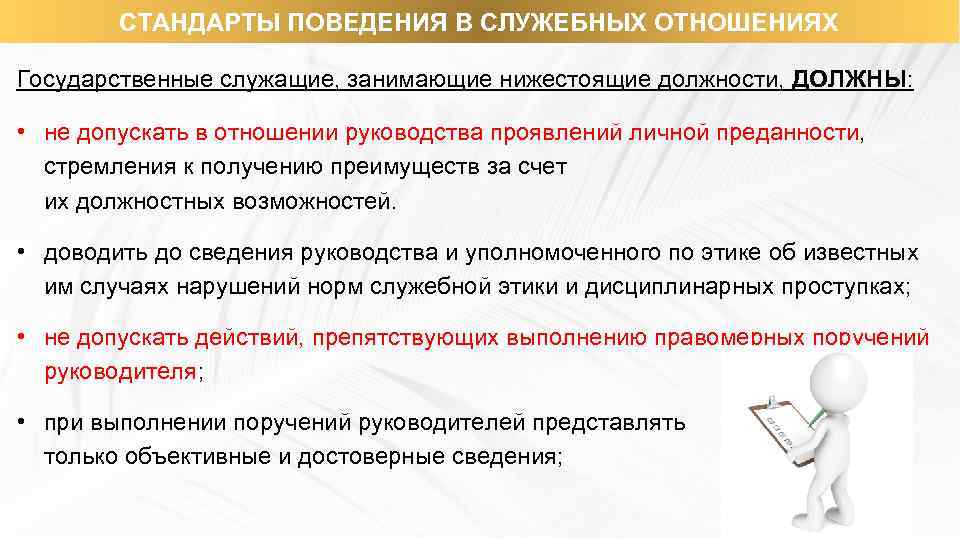 СТАНДАРТЫ ПОВЕДЕНИЯ В СЛУЖЕБНЫХ ОТНОШЕНИЯХ

Государственные служащие, занимающие нижестоящие должности, ДОЛЖНЫ:

• не допускать в отношении руководства проявлений личной преданности, стремления к получению преимуществ за счет их должностных возможностей.

• доводить до сведения руководства и уполномоченного по этике об известных им случаях нарушений норм служебной этики и дисциплинарных проступках;

• не допускать действий, препятствующих выполнению правомерных поручений руководителя;

• при выполнении поручений руководителей представлять только объективные и достоверные сведения;